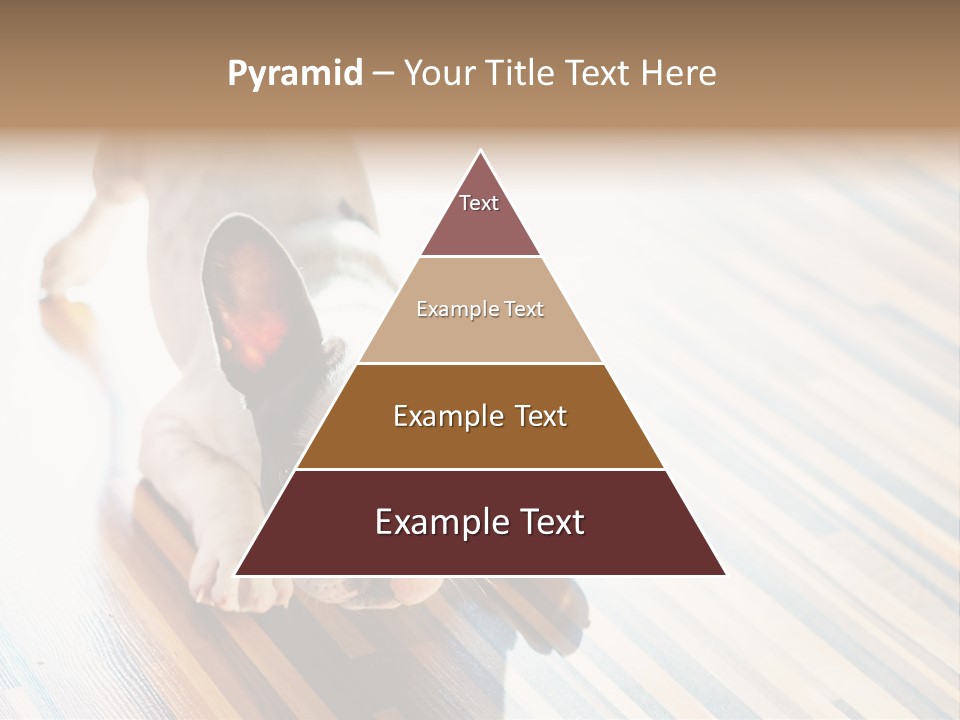 Pyramid – Your Title Text Here

Text

Example Text

Example Text

Example Text